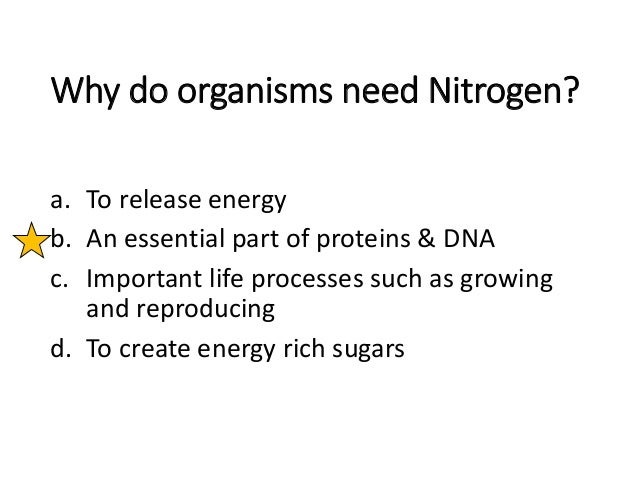 Why do organisms need Nitrogen?

a. To release energy
b. An essential part of proteins & DNA
c. Important life processes such as growing and reproducing
d. To create energy rich sugars